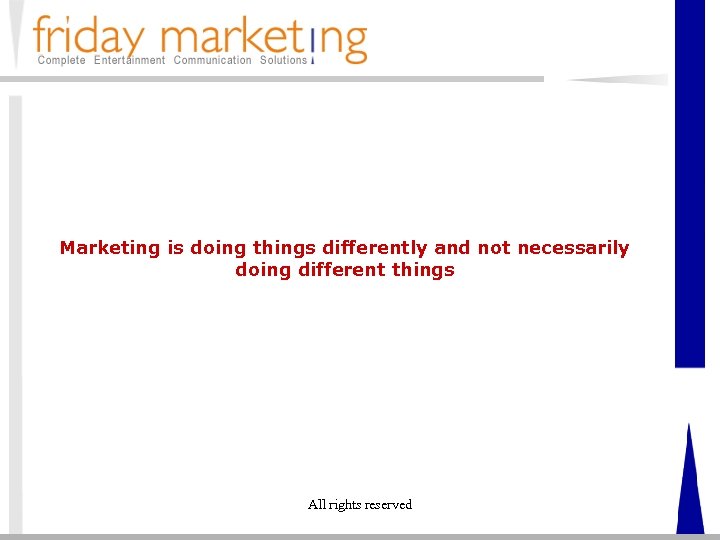 friday marketing
Complete Entertainment Communication Solutions

Marketing is doing things differently and not necessarily doing different things

All rights reserved